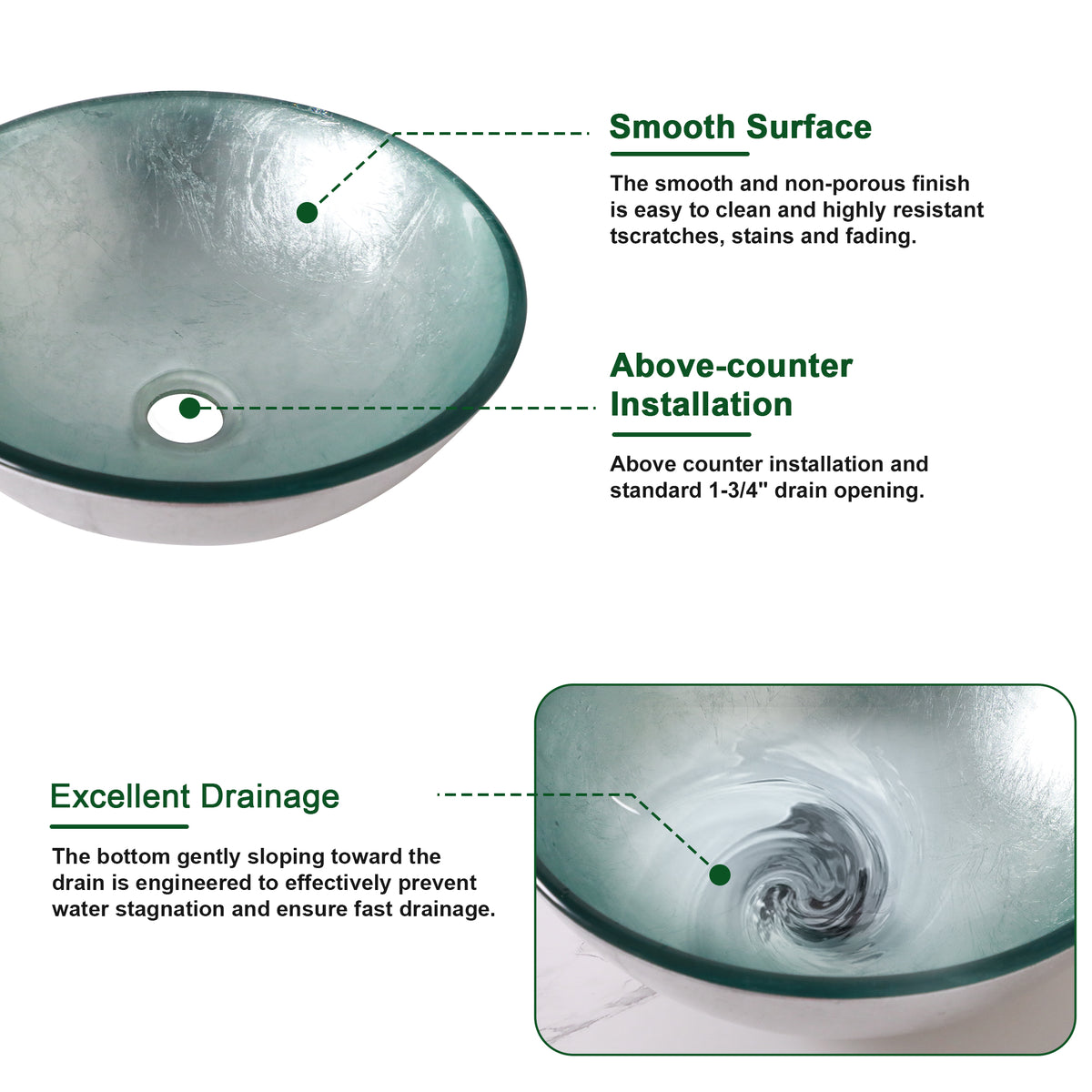 Smooth Surface

The smooth and non-porous finish is easy to clean and highly resistant tscratches, stains and fading.

Above-counter Installation

Above counter installation and standard 1-3/4" drain opening.

Excellent Drainage

The bottom gently sloping toward the drain is engineered to effectively prevent water stagnation and ensure fast drainage.